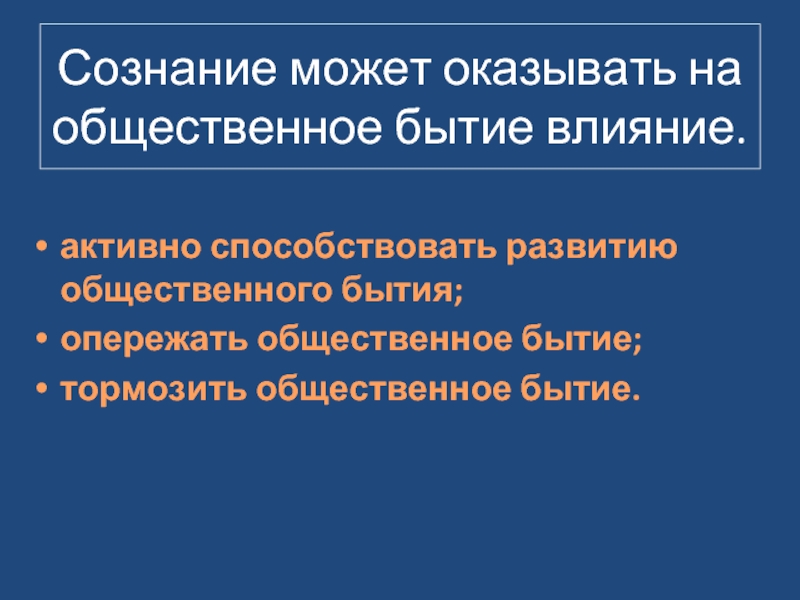 Сознание может оказывать на общественное бытие влияние.

• активно способствовать развитию общественного бытия;
• опережать общественное бытие;
• тормозить общественное бытие.